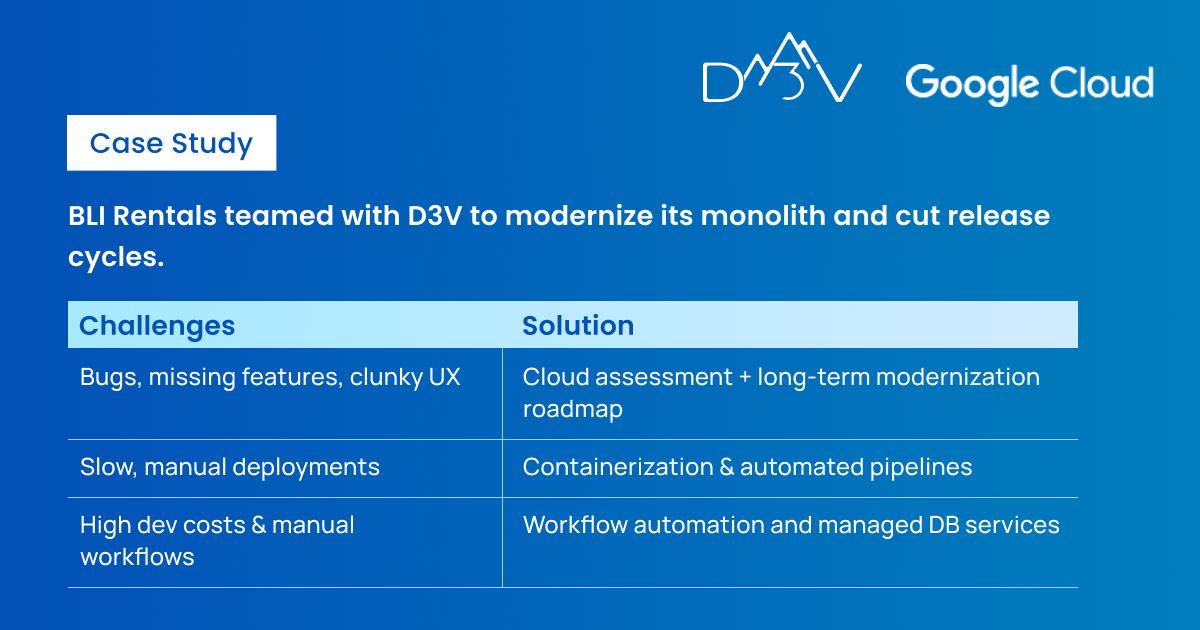 D3V Google Cloud

Case Study

BLI Rentals teamed with D3V to modernize its monolith and cut release cycles.

| Challenges | Solution |
|---|---|
| Bugs, missing features, clunky UX | Cloud assessment + long-term modernization roadmap |
| Slow, manual deployments | Containerization & automated pipelines |
| High dev costs & manual workflows | Workflow automation and managed DB services |